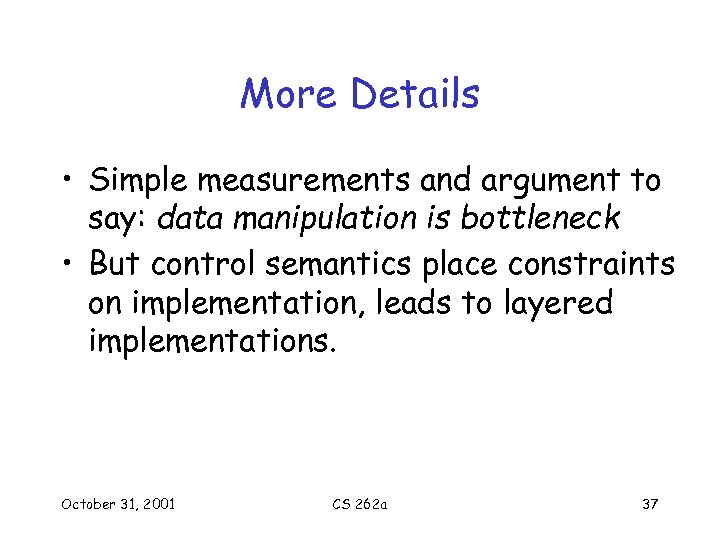 More Details

• Simple measurements and argument to say: data manipulation is bottleneck

• But control semantics place constraints on implementation, leads to layered implementations.

October 31, 2001

CS 262a

37